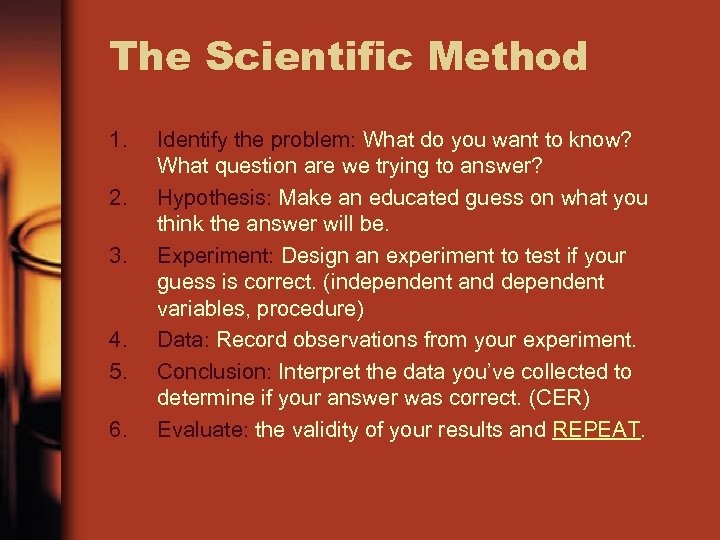 The Scientific Method

1. Identify the problem: What do you want to know? What question are we trying to answer?
2. Hypothesis: Make an educated guess on what you think the answer will be.
3. Experiment: Design an experiment to test if your guess is correct. (independent and dependent variables, procedure)
4. Data: Record observations from your experiment.
5. Conclusion: Interpret the data you've collected to determine if your answer was correct. (CER)
6. Evaluate: the validity of your results and REPEAT.